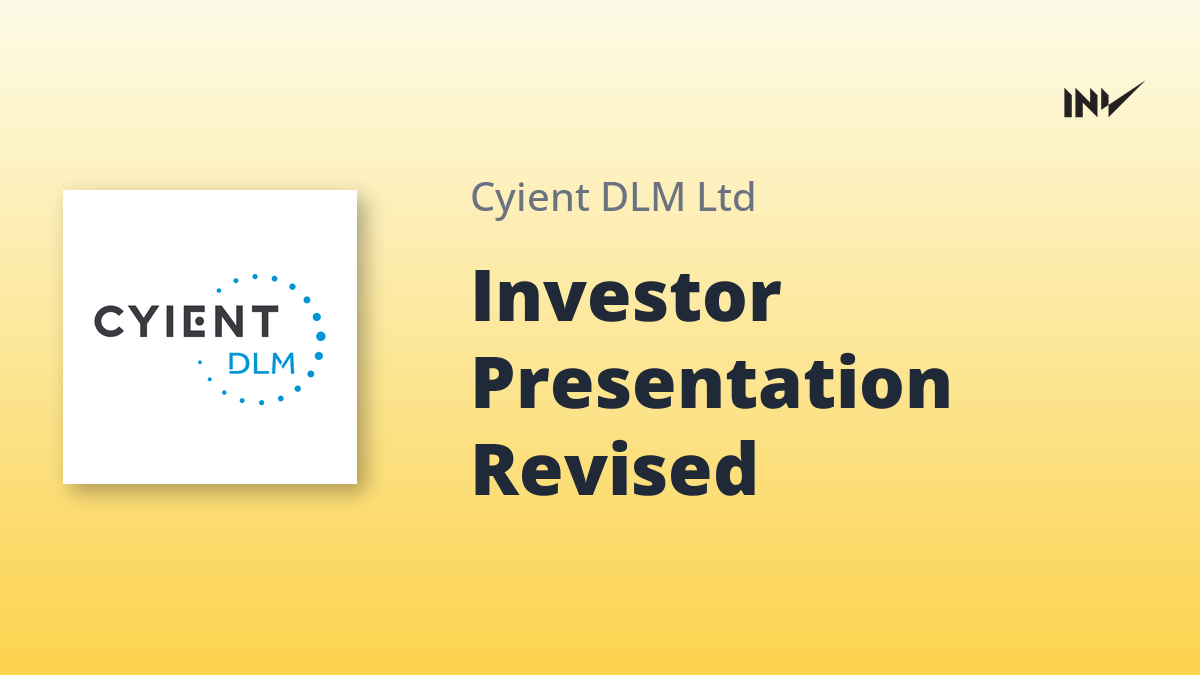 INV

CYIENT
DLM

Cyient DLM Ltd

Investor Presentation Revised